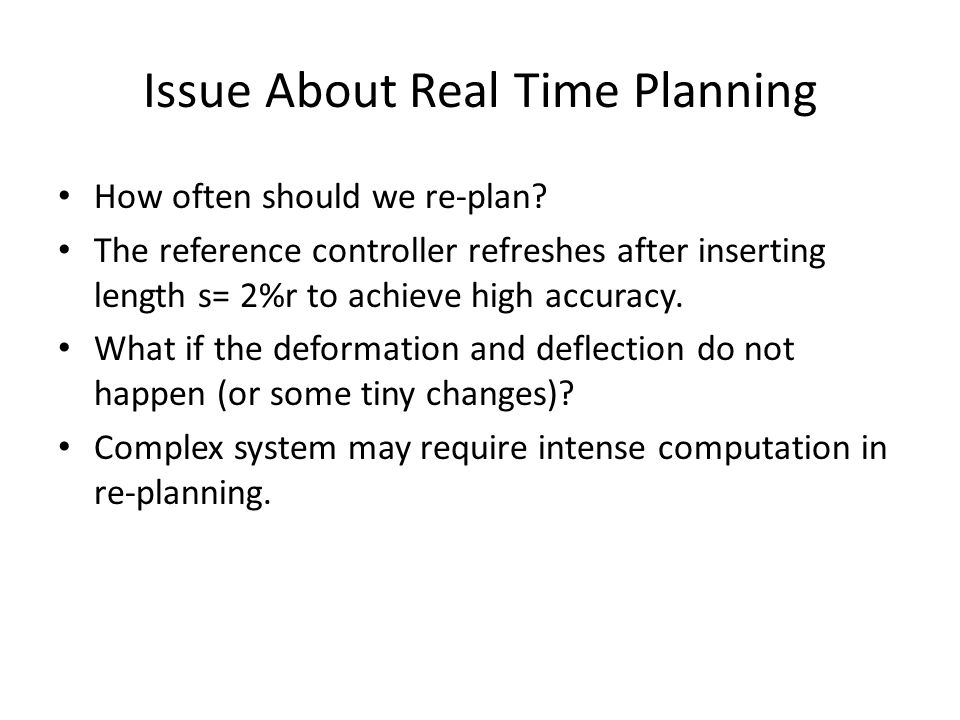 Issue About Real Time Planning

• How often should we re-plan?

• The reference controller refreshes after inserting length s= 2%r to achieve high accuracy.

• What if the deformation and deflection do not happen (or some tiny changes)?

• Complex system may require intense computation in re-planning.